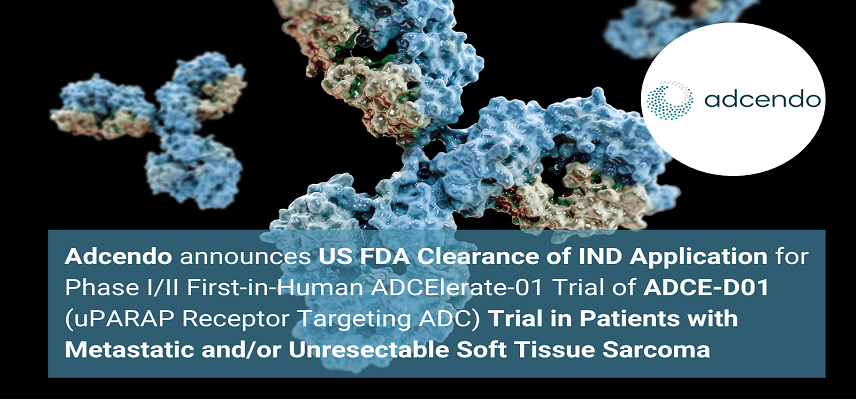 adcendo

Adcendo announces US FDA Clearance of IND Application for Phase I/II First-in-Human ADCElerate-01 Trial of ADCE-D01 (uPARAP Receptor Targeting ADC) Trial in Patients with Metastatic and/or Unresectable Soft Tissue Sarcoma